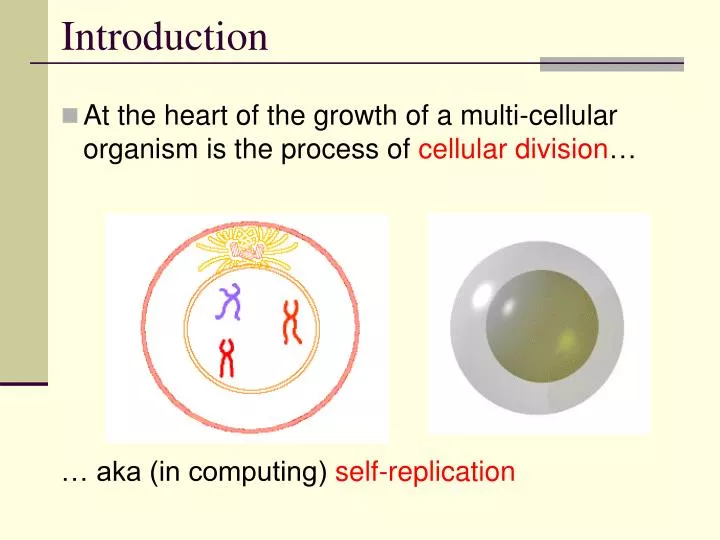 Introduction

At the heart of the growth of a multi-cellular organism is the process of cellular division…

… aka (in computing) self-replication